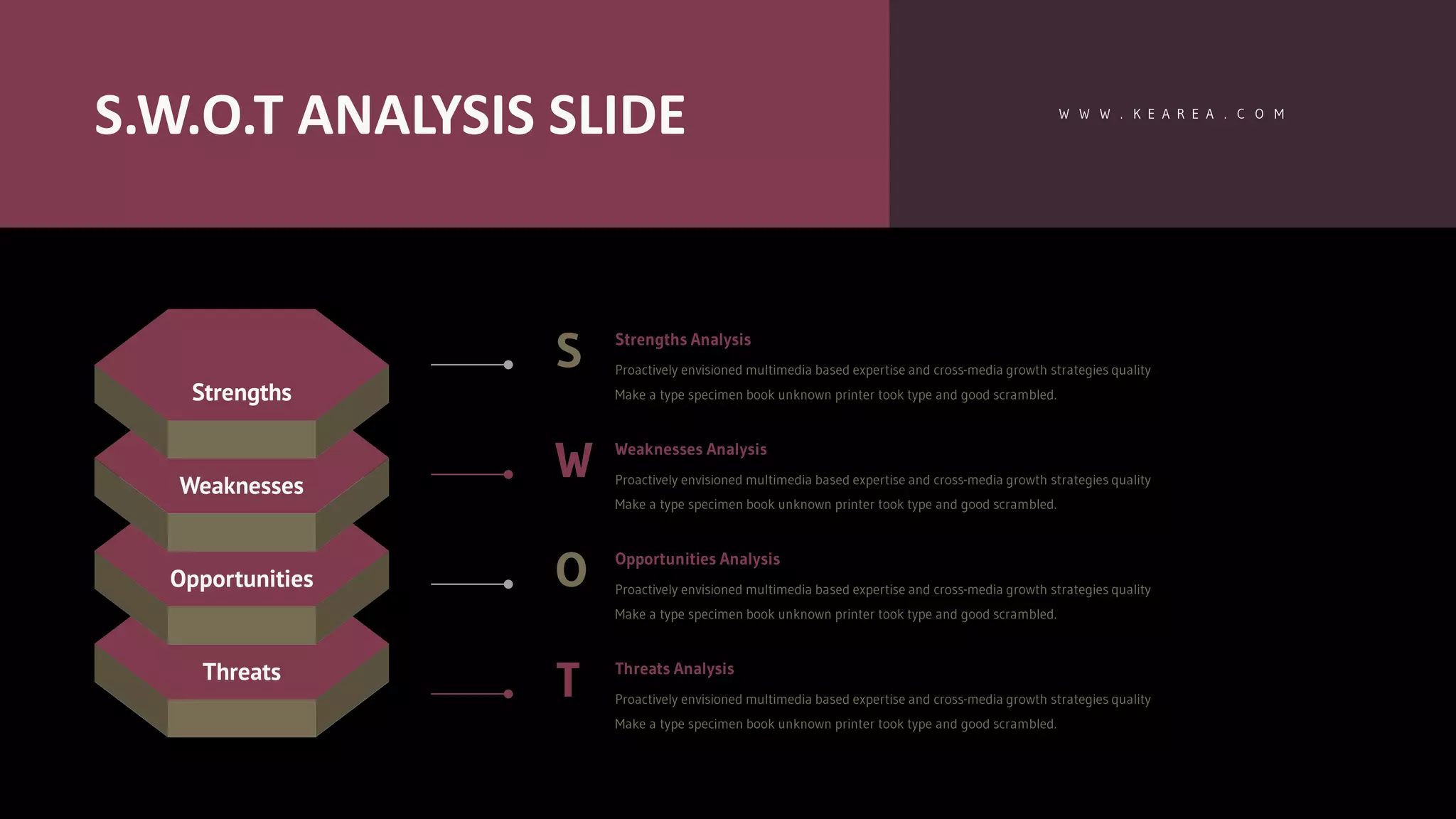 S.W.O.T ANALYSIS SLIDE

WWW.KEAREA.COM

Strengths

Weaknesses

Opportunities

Threats

S

Strengths Analysis

Proactively envisioned multimedia based expertise and cross-media growth strategies quality Make a type specimen book unknown printer took type and good scrambled.

W

Weaknesses Analysis

Proactively envisioned multimedia based expertise and cross-media growth strategies quality Make a type specimen book unknown printer took type and good scrambled.

O

Opportunities Analysis

Proactively envisioned multimedia based expertise and cross-media growth strategies quality Make a type specimen book unknown printer took type and good scrambled.

T

Threats Analysis

Proactively envisioned multimedia based expertise and cross-media growth strategies quality Make a type specimen book unknown printer took type and good scrambled.